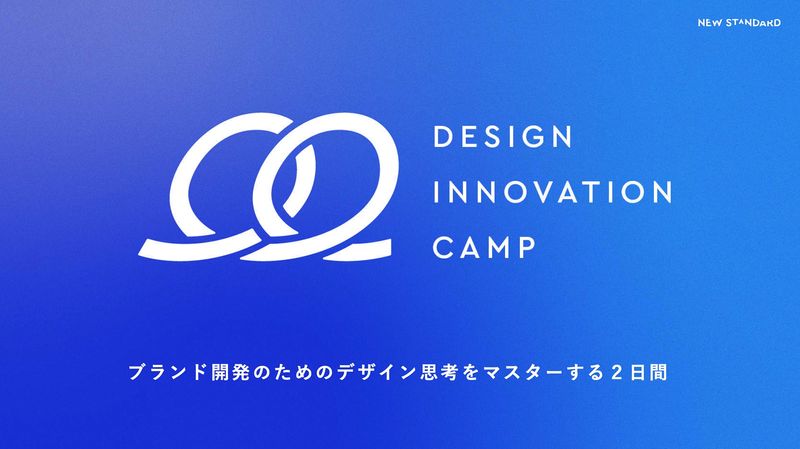 NEW STANDARD

DESIGN
INNOVATION
CAMP

ブランド開発のためのデザイン思考をマスターする２日間